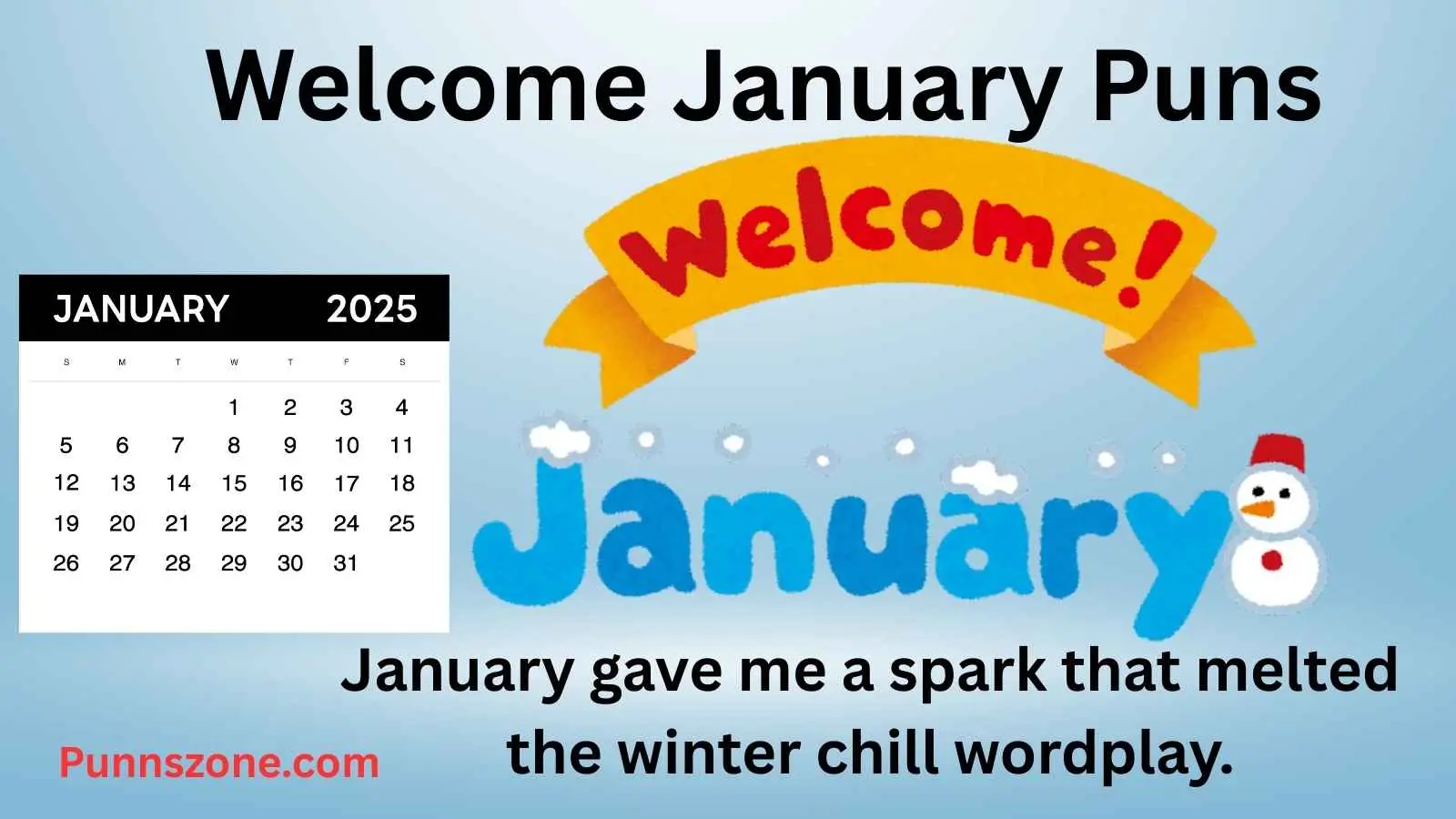 Welcome January Puns

JANUARY 2025

| S | M | T | W | T | F | S |
|---|---|---|---|---|---|---|
| | | | 1 | 2 | 3 | 4 |
| 5 | 6 | 7 | 8 | 9 | 10 | 11 |
| 12 | 13 | 14 | 15 | 16 | 17 | 18 |
| 19 | 20 | 21 | 22 | 23 | 24 | 25 |
| 26 | 27 | 28 | 29 | 30 | 31 | |

Welcome!

January

January gave me a spark that melted the winter chill wordplay.

Punnszone.com